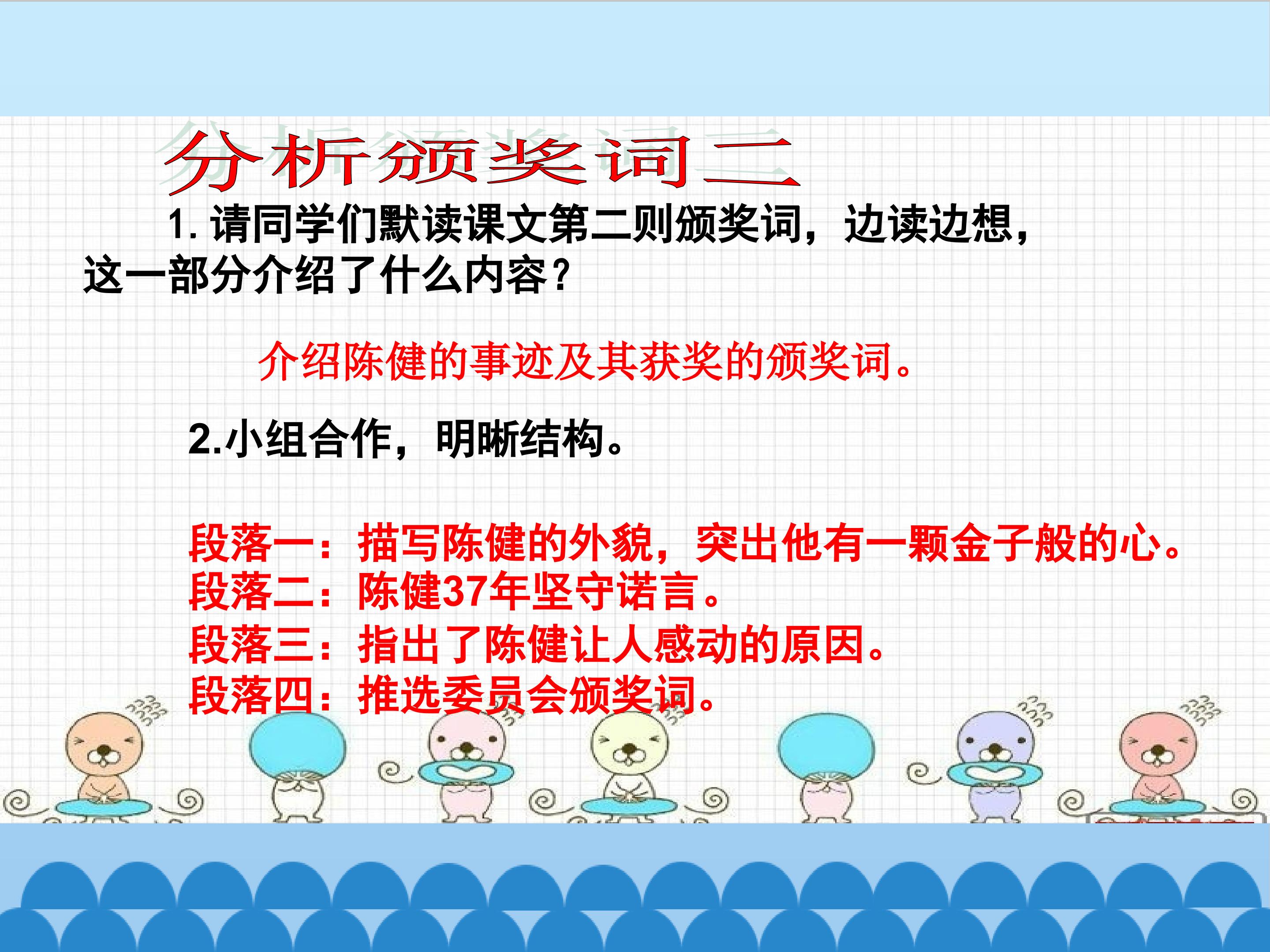 分析颁奖词二

1.请同学们默读课文第二则颁奖词，边读边想，这一部分介绍了什么内容？

介绍陈健的事迹及其获奖的颁奖词。

2.小组合作，明晰结构。

段落一：描写陈健的外貌，突出他有一颗金子般的心。
段落二：陈健37年坚守诺言。
段落三：指出了陈健让人感动的原因。
段落四：推选委员会颁奖词。